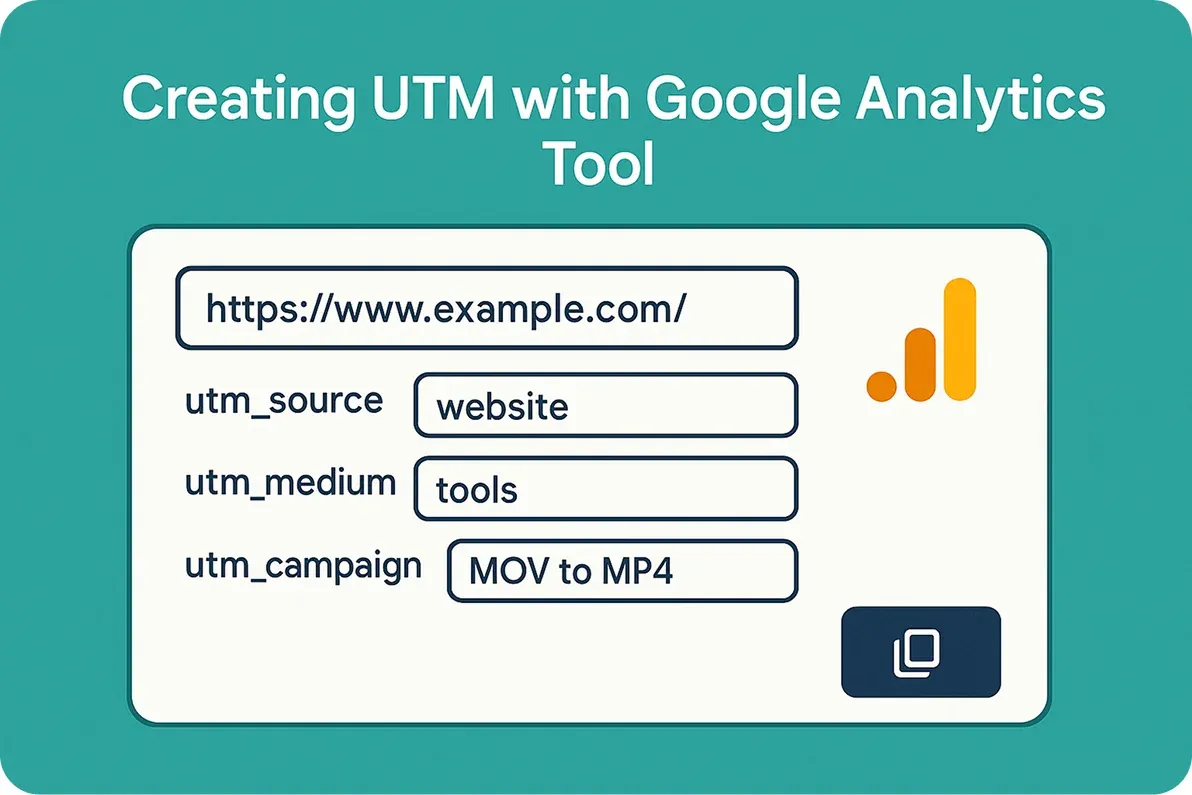 Creating UTM with Google Analytics Tool

https://www.example.com/

utm_source website

utm_medium tools

utm_campaign MOV to MP4